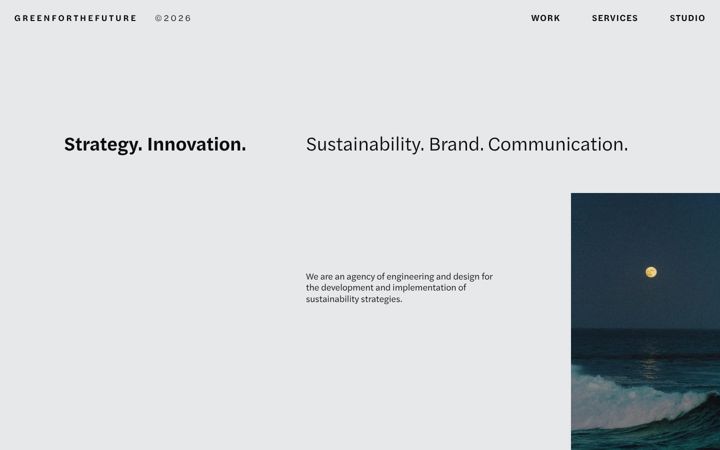 GREENFORTHEFUTURE ©2026

WORK SERVICES STUDIO

Strategy. Innovation.

Sustainability. Brand. Communication.

We are an agency of engineering and design for the development and implementation of sustainability strategies.